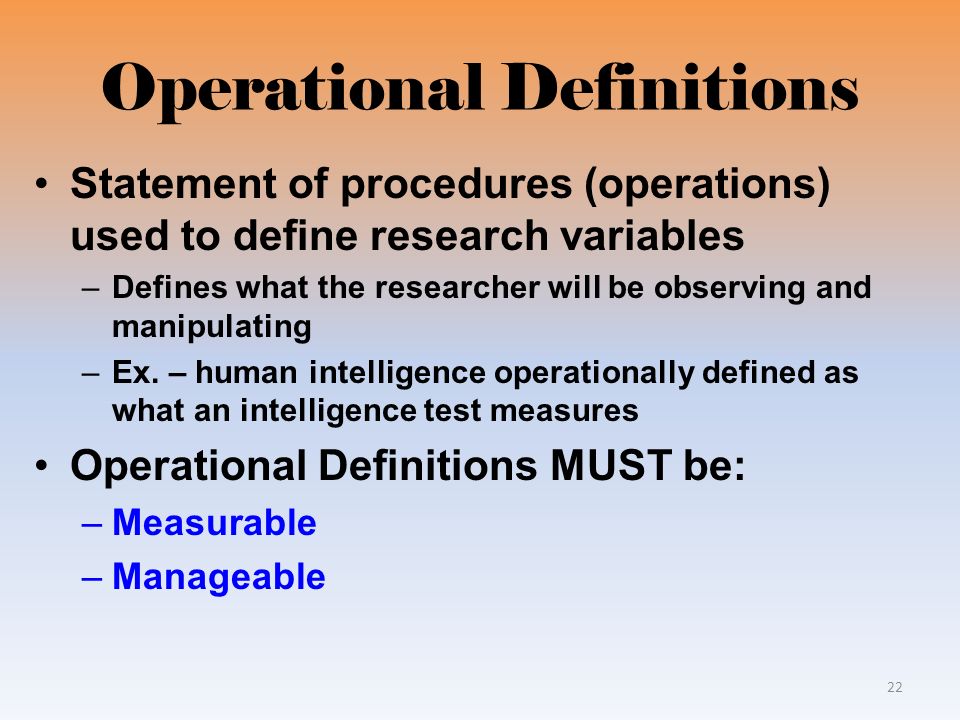 Operational Definitions

• Statement of procedures (operations) used to define research variables
– Defines what the researcher will be observing and manipulating
– Ex. – human intelligence operationally defined as what an intelligence test measures

• Operational Definitions MUST be:
– Measurable
– Manageable

22